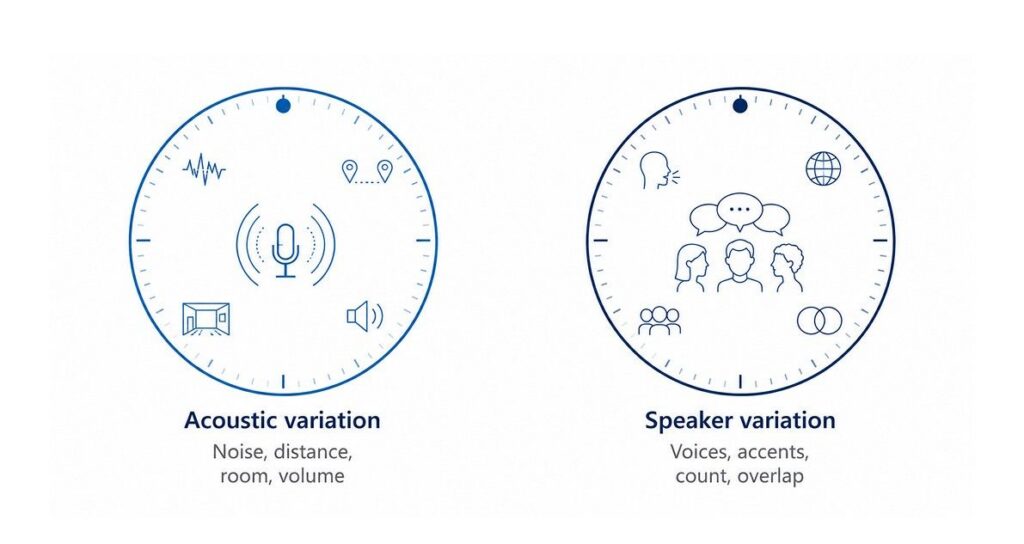 Acoustic variation
Noise, distance, room, volume

Speaker variation
Voices, accents, count, overlap